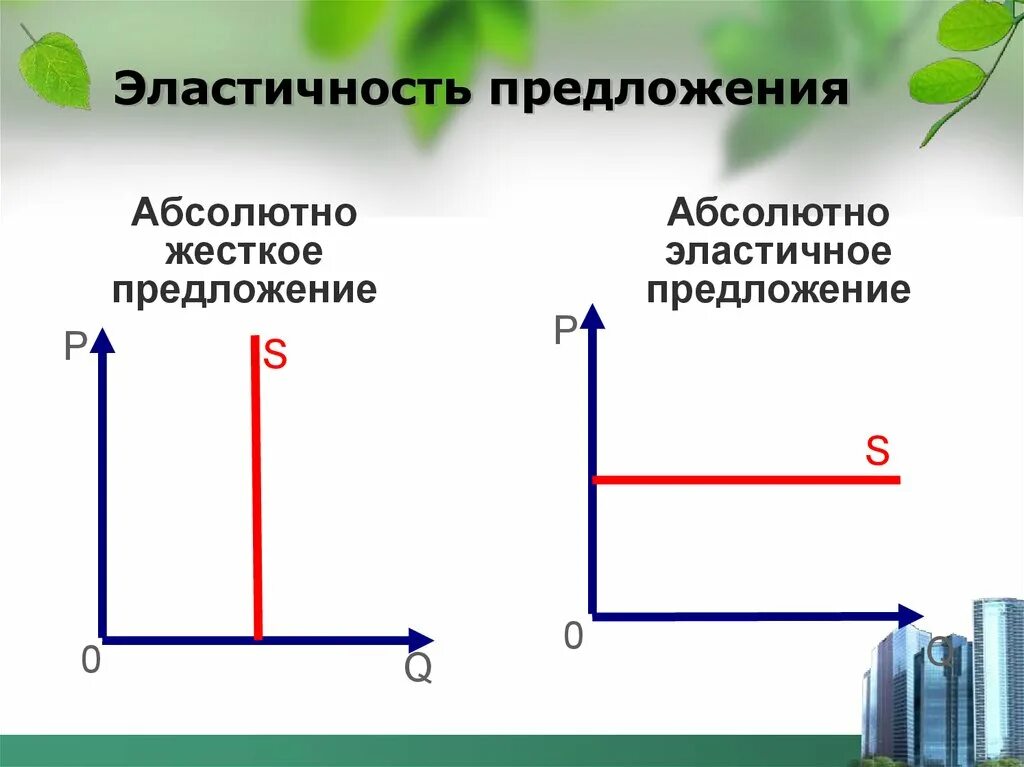 Эластичность предложения

Абсолютно жесткое предложение

P

S

0

Q

Абсолютно эластичное предложение

P

S

0

Q